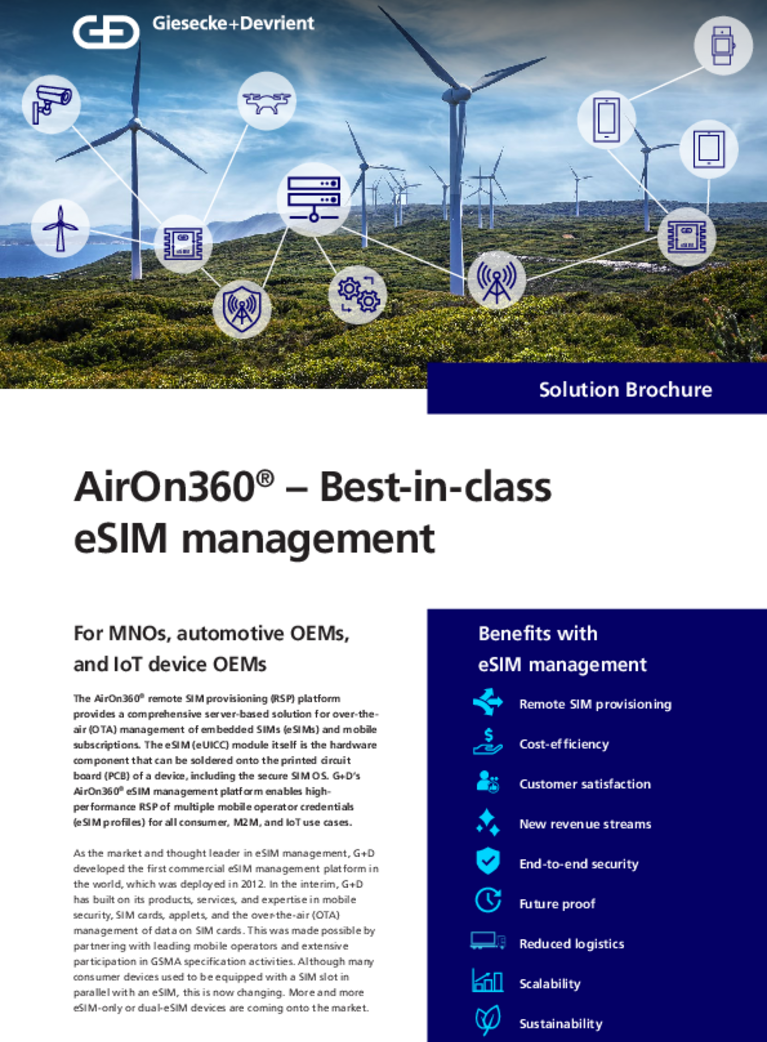 Giesecke+Devrient

Solution Brochure

AirOn360® – Best-in-class eSIM management

For MNOs, automotive OEMs, and IoT device OEMs

The AirOn360® remote SIM provisioning (RSP) platform provides a comprehensive server-based solution for over-the-air (OTA) management of embedded SIMs (eSIMs) and mobile subscriptions. The eSIM (eUICC) module itself is the hardware component that can be soldered onto the printed circuit board (PCB) of a device, including the secure SIM OS. G+D's AirOn360® eSIM management platform enables high-performance RSP of multiple mobile operator credentials (eSIM profiles) for all consumer, M2M, and IoT use cases.

As the market and thought leader in eSIM management, G+D developed the first commercial eSIM management platform in the world, which was deployed in 2012. In the interim, G+D has built on its products, services, and expertise in mobile security, SIM cards, applets, and the over-the-air (OTA) management of data on SIM cards. This was made possible by partnering with leading mobile operators and extensive participation in GSMA specification activities. Although many consumer devices used to be equipped with a SIM slot in parallel with an eSIM, this is now changing. More and more eSIM-only or dual-eSIM devices are coming onto the market.

Benefits with eSIM management

Remote SIM provisioning

Cost-efficiency

Customer satisfaction

New revenue streams

End-to-end security

Future proof

Reduced logistics

Scalability

Sustainability